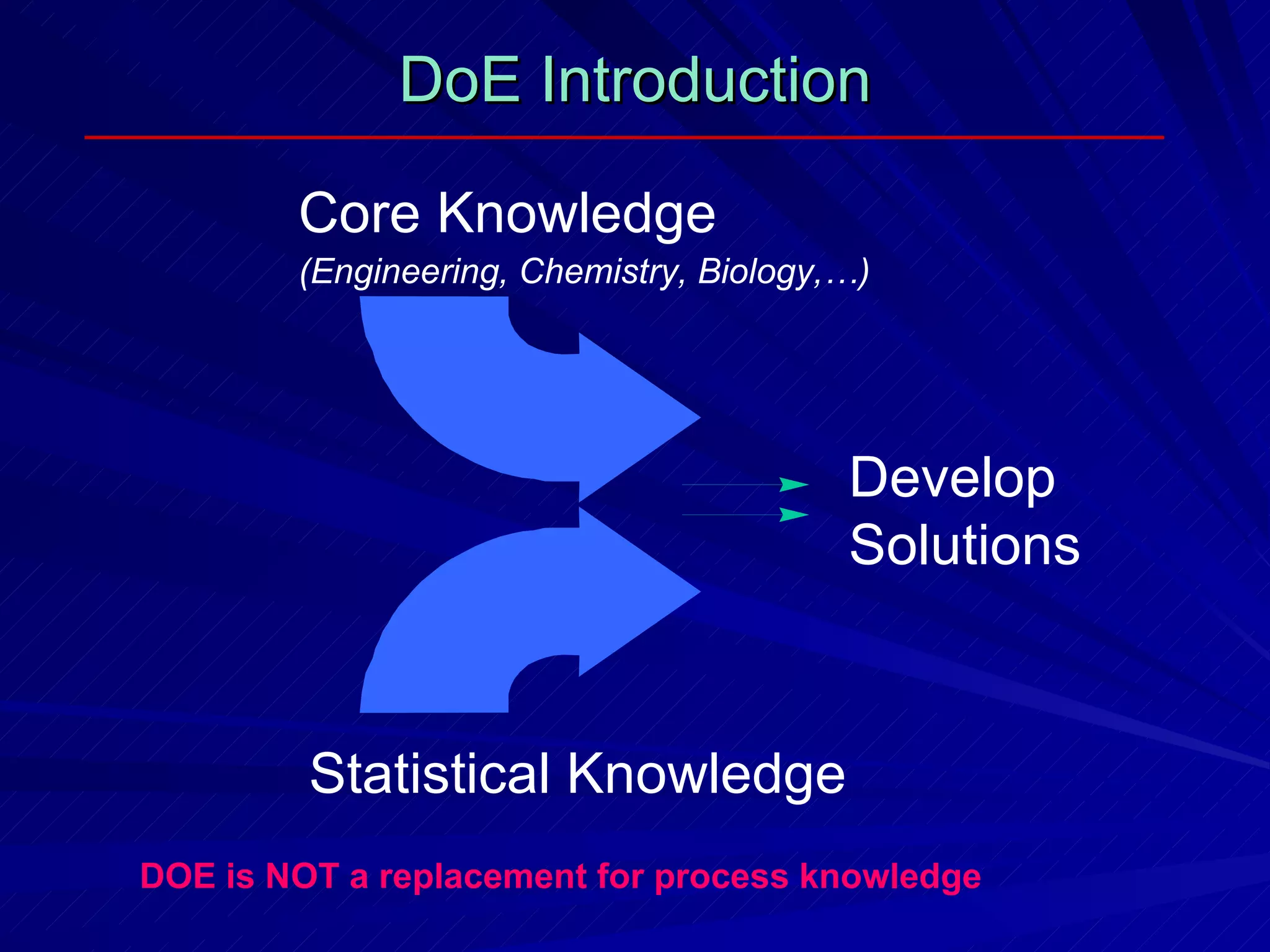 DoE Introduction

Core Knowledge
(Engineering, Chemistry, Biology,…)

Develop Solutions

Statistical Knowledge

DOE is NOT a replacement for process knowledge